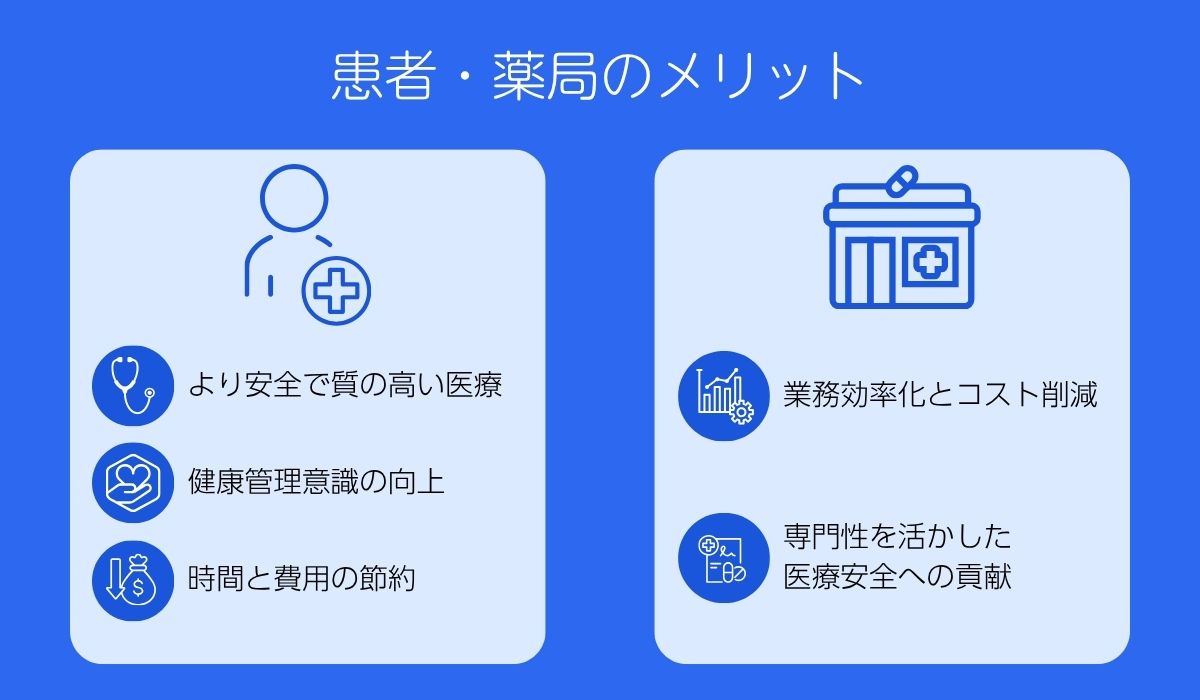 患者・薬局のメリット

より安全で質の高い医療

健康管理意識の向上

時間と費用の節約

業務効率化とコスト削減

専門性を活かした医療安全への貢献